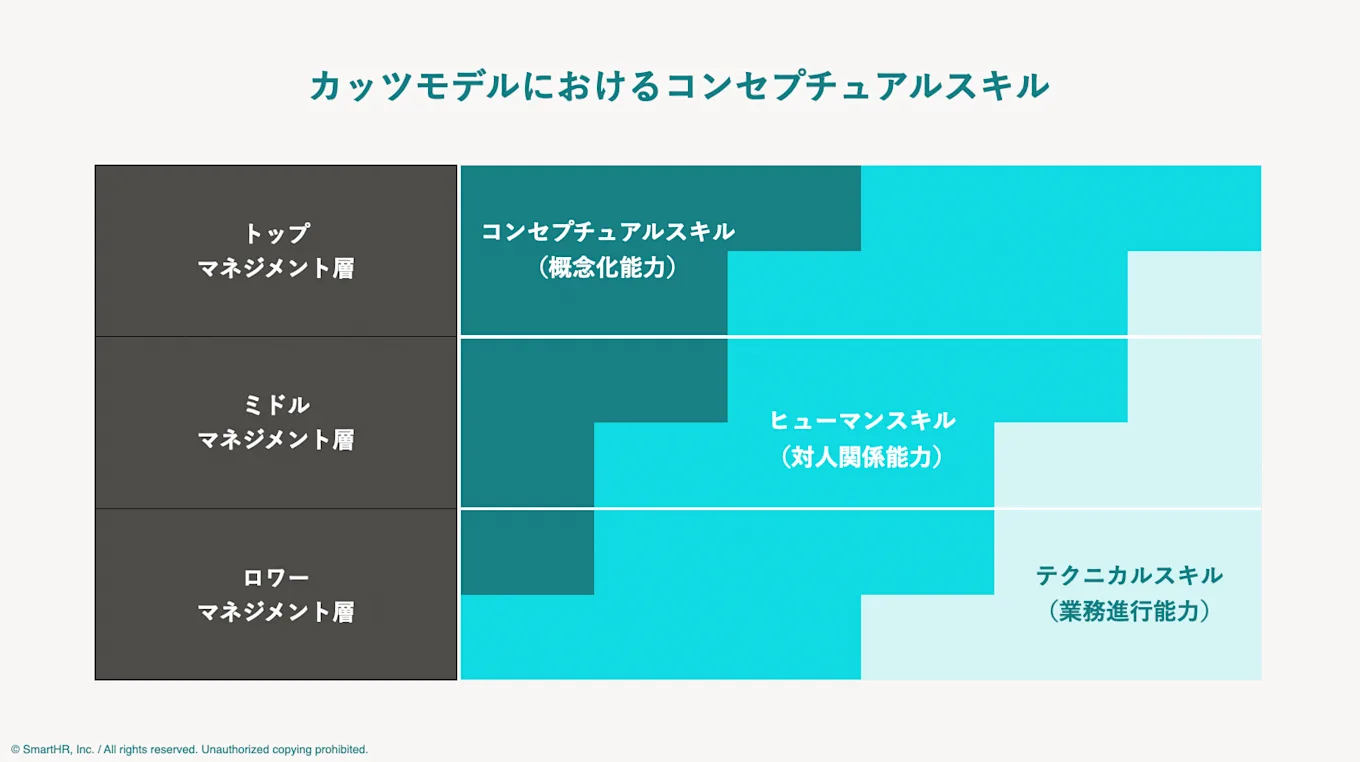 カッツモデルにおけるコンセプチュアルスキル

トップ
マネジメント層

ミドル
マネジメント層

ロワー
マネジメント層

コンセプチュアルスキル
（概念化能力）

ヒューマンスキル
（対人関係能力）

テクニカルスキル
（業務進行能力）

© SmartHR, Inc. / All rights reserved. Unauthorized copying prohibited.